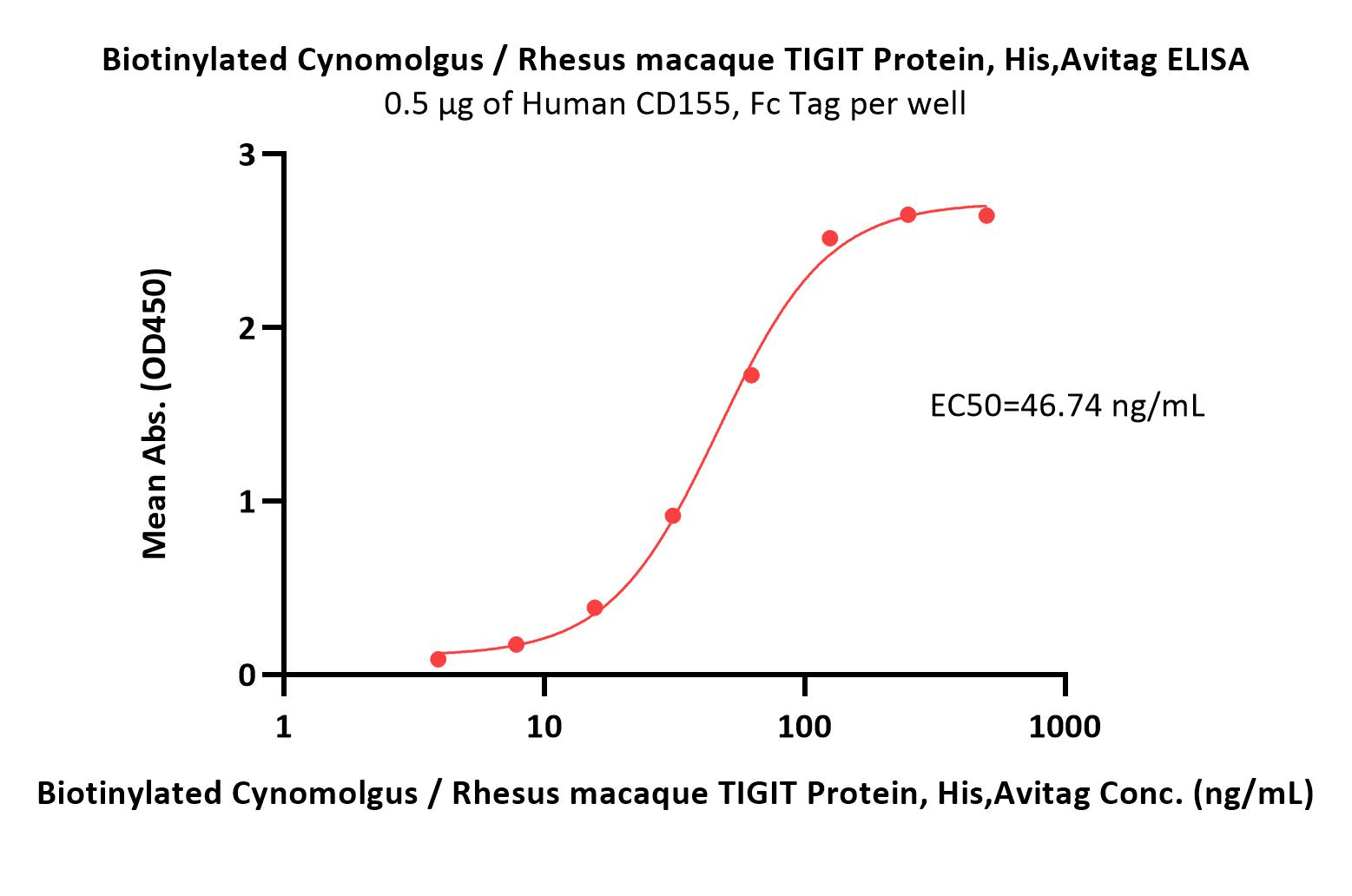 Biotinylated Cynomolgus / Rhesus macaque TIGIT Protein, His,Avitag ELISA
0.5 μg of Human CD155, Fc Tag per well

Mean Abs. (OD450)

3
2
1
0

EC50=46.74 ng/mL

1
10
100
1000

Biotinylated Cynomolgus / Rhesus macaque TIGIT Protein, His,Avitag Conc. (ng/mL)